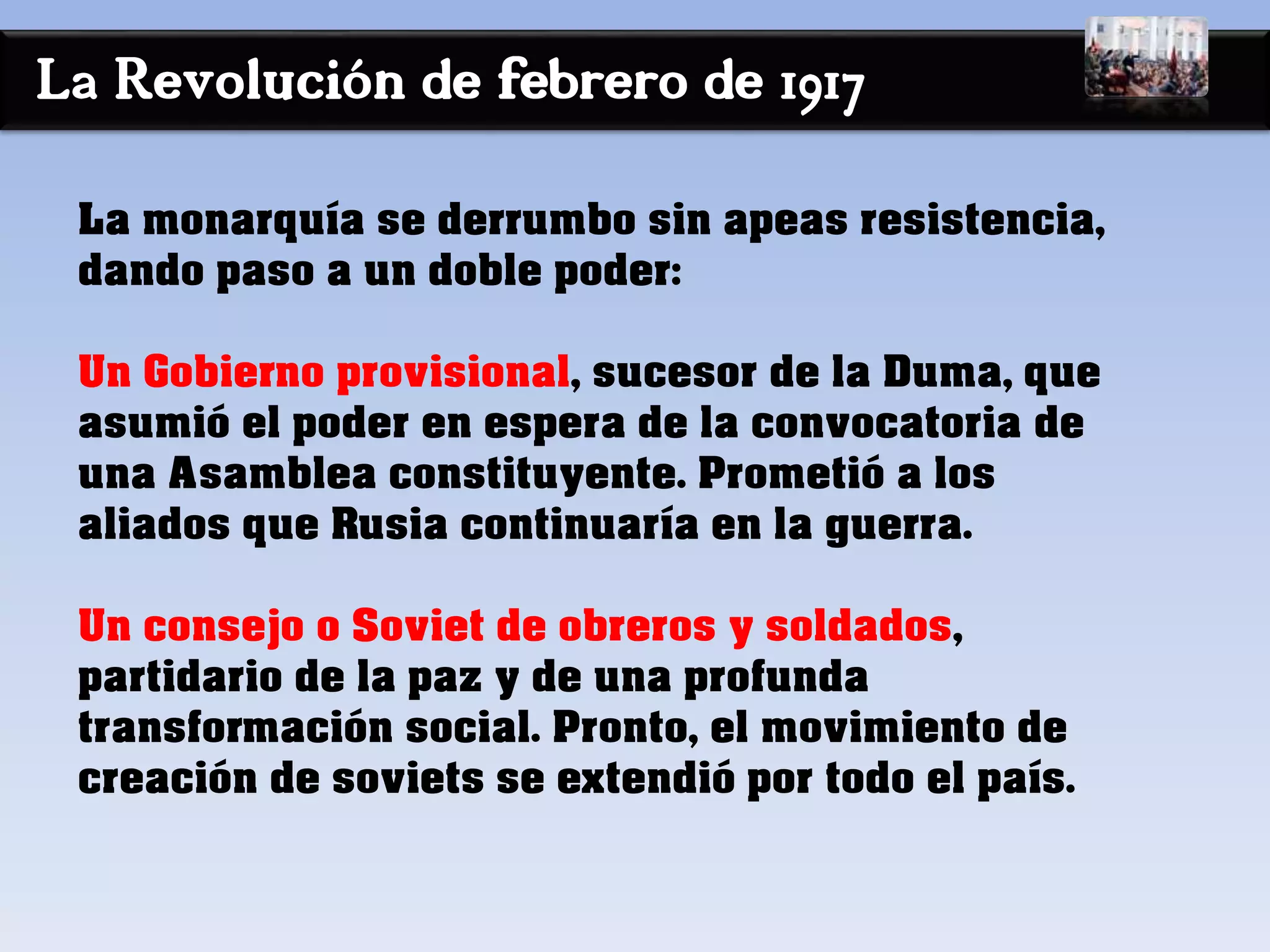 La Revolución de febrero de 1917

La monarquía se derrumbo sin apeas resistencia, dando paso a un doble poder:

Un Gobierno provisional, sucesor de la Duma, que asumió el poder en espera de la convocatoria de una Asamblea constituyente. Prometió a los aliados que Rusia continuaría en la guerra.

Un consejo o Soviet de obreros y soldados, partidario de la paz y de una profunda transformación social. Pronto, el movimiento de creación de soviets se extendió por todo el país.